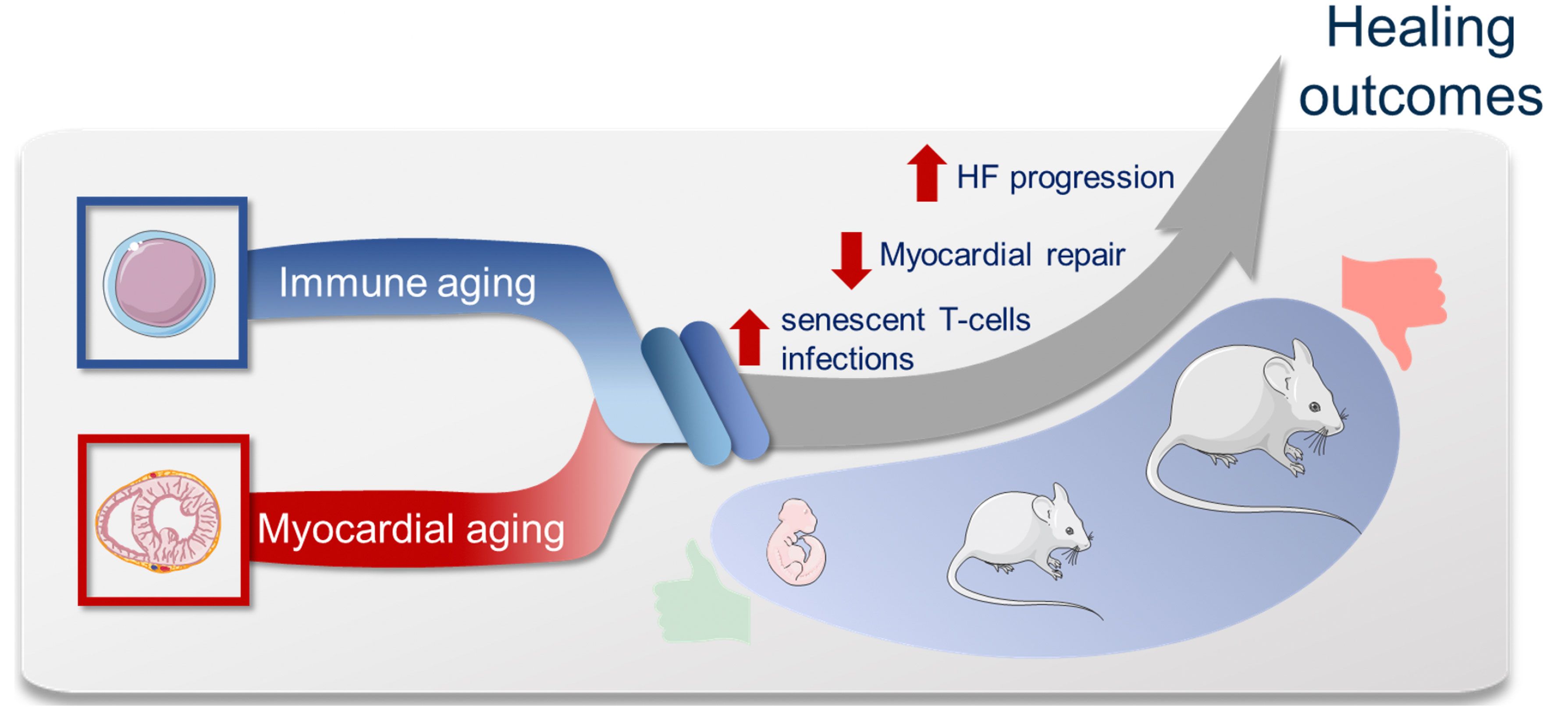 Healing outcomes

HF progression

Myocardial repair

senescent T-cells
infections

Immune aging

Myocardial aging